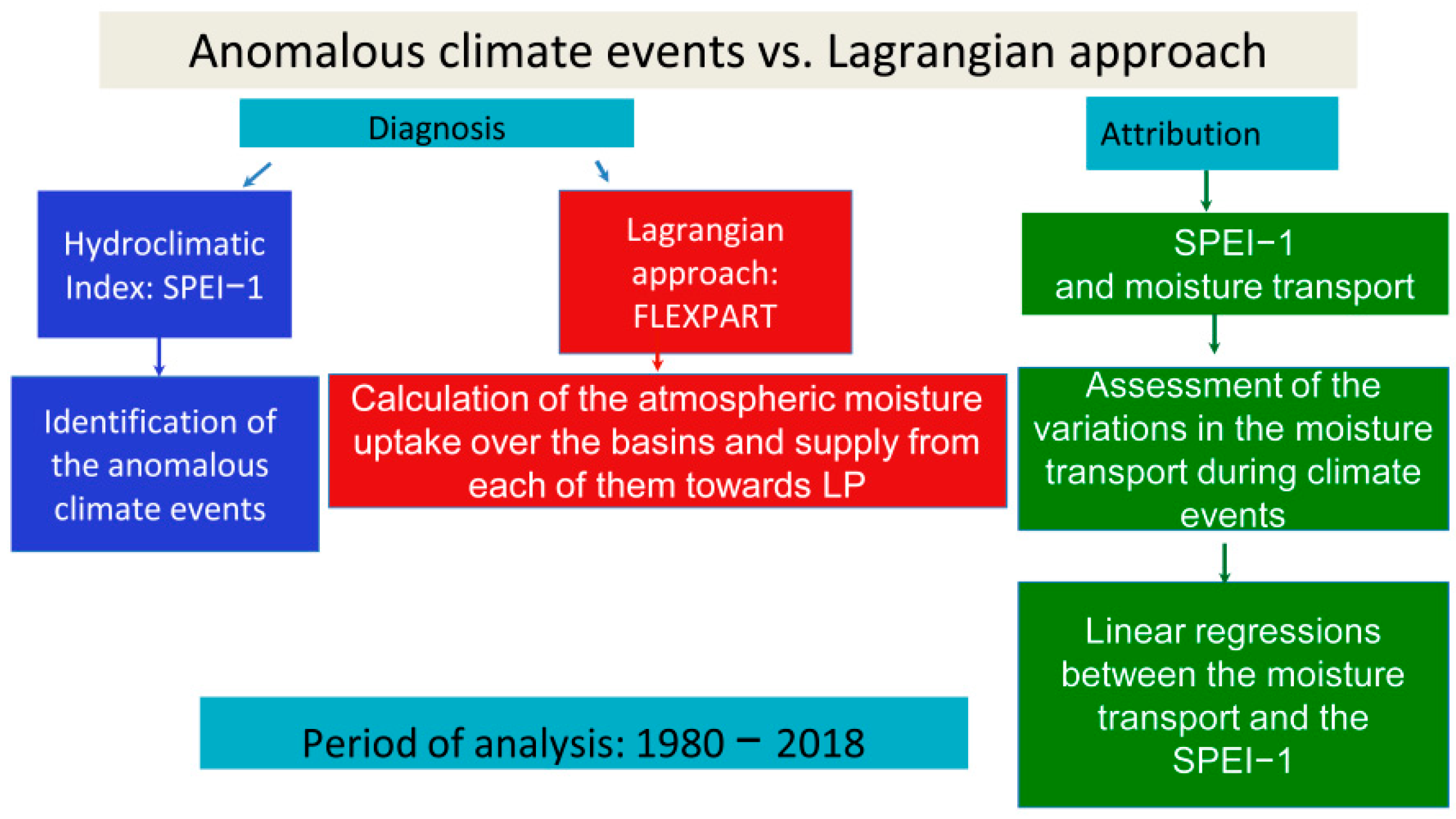 Anomalous climate events vs. Lagrangian approach

Diagnosis

Attribution

Hydroclimatic Index: SPEI−1

Lagrangian approach: FLEXPART

SPEI−1 and moisture transport

Identification of the anomalous climate events

Calculation of the atmospheric moisture uptake over the basins and supply from each of them towards LP

Assessment of the variations in the moisture transport during climate events

Linear regressions between the moisture transport and the SPEI−1

Period of analysis: 1980 − 2018